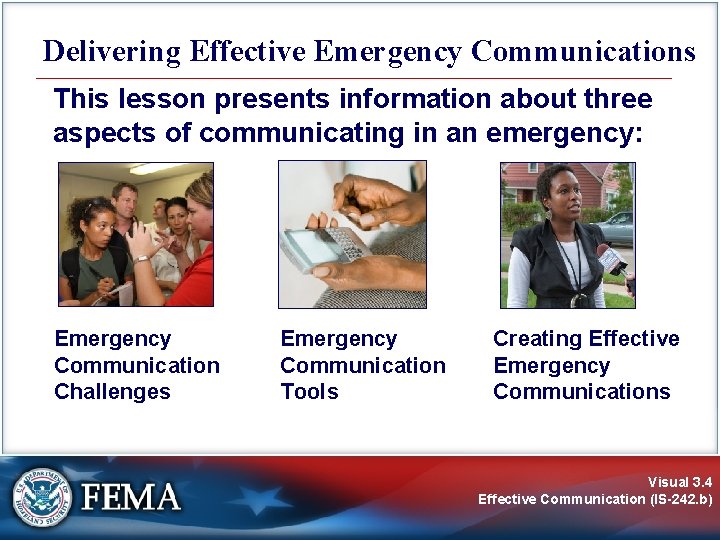 Delivering Effective Emergency Communications

This lesson presents information about three aspects of communicating in an emergency:

Emergency Communication Challenges

Emergency Communication Tools

Creating Effective Emergency Communications

U.S. DEPARTMENT OF HOMELAND SECURITY

FEMA

Visual 3.4
Effective Communication (IS-242.b)